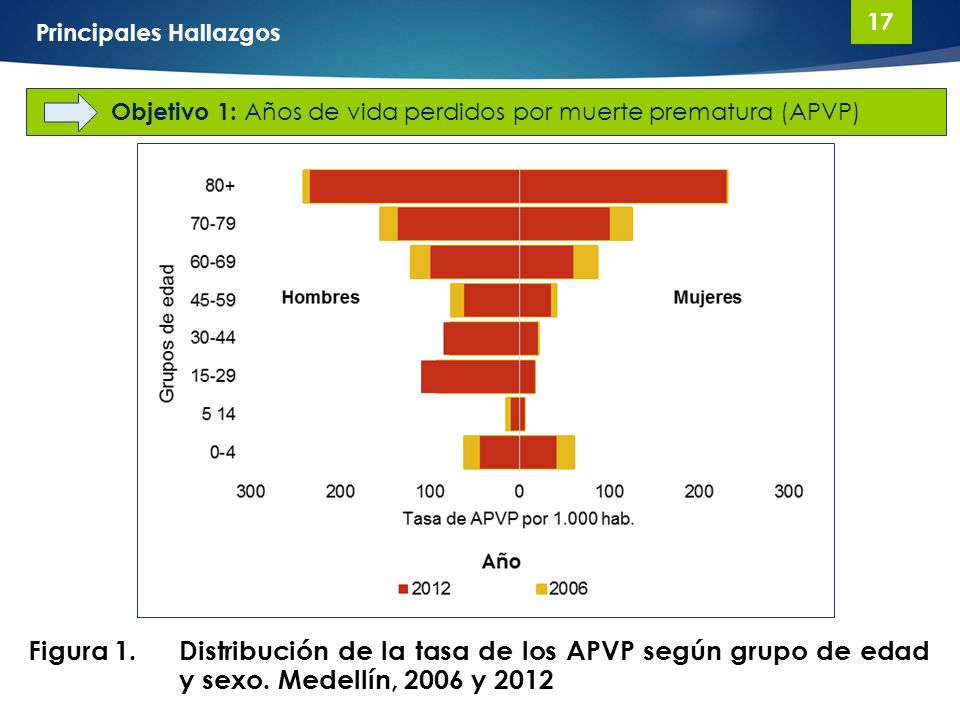 Principales Hallazgos

17

Objetivo 1: Años de vida perdidos por muerte prematura (APVP)

Grupos de edad

80+
70-79
60-69
45-59
30-44
15-29
5 14
0-4

Hombres

Mujeres

300 200 100 0 100 200 300

Tasa de APVP por 1.000 hab.

Año

2012 2006

Figura 1. Distribución de la tasa de los APVP según grupo de edad y sexo. Medellín, 2006 y 2012